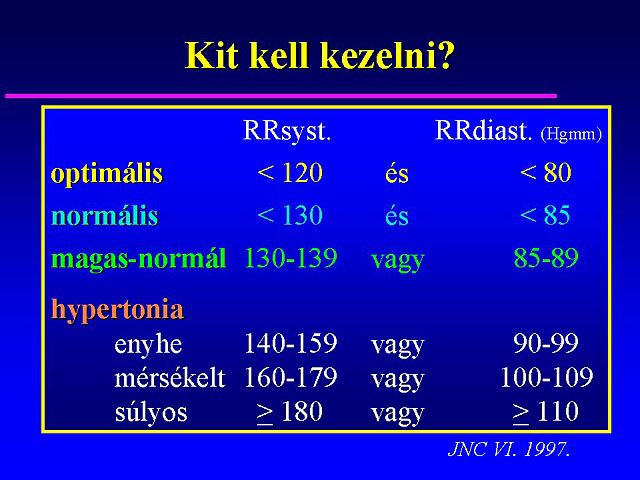 Kit kell kezelni?

| | RRsyst. | | RRdiast. (Hgmm) |
|---|---|---|---|
| optimális | < 120 | és | < 80 |
| normális | < 130 | és | < 85 |
| magas-normál | 130-139 | vagy | 85-89 |
| hypertonia | | | |
| enyhe | 140-159 | vagy | 90-99 |
| mérsékelt | 160-179 | vagy | 100-109 |
| súlyos | $\geq$ 180 | vagy | $\geq$ 110 |

JNC VI. 1997.